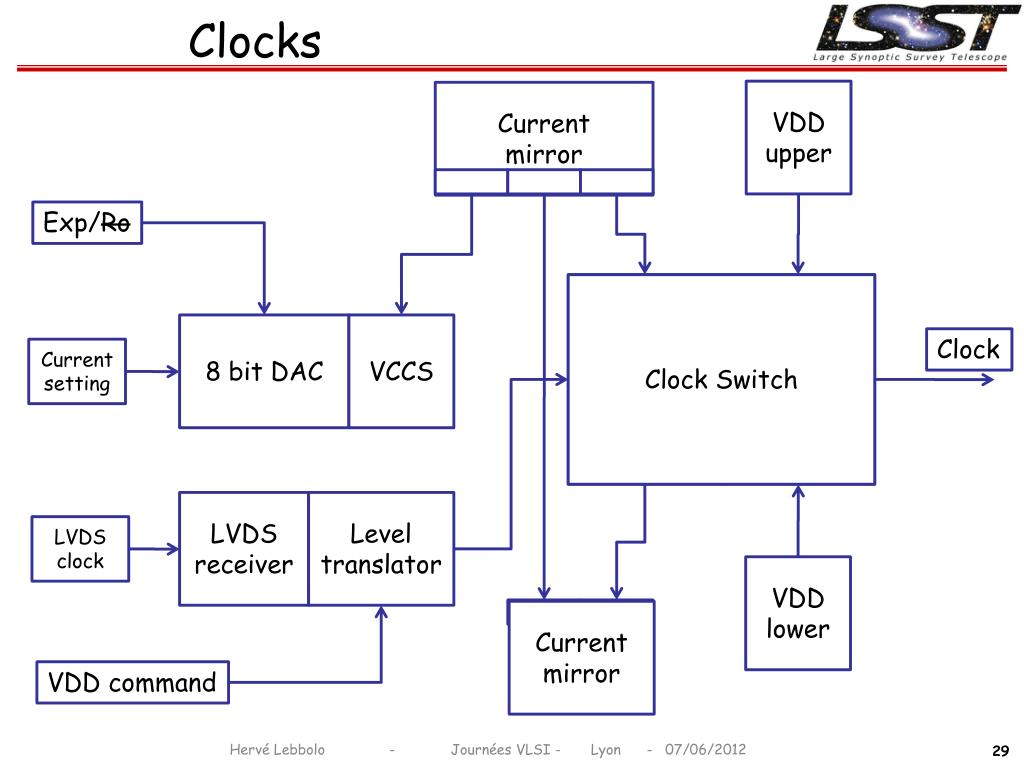 Clocks

LSST
Large Synoptic Survey Telescope

Current mirror

VDD upper

Exp/Ro

Current setting

8 bit DAC

VCCS

Clock Switch

Clock

LVDS clock

LVDS receiver

Level translator

VDD lower

Current mirror

VDD command

Hervé Lebbolo - Journées VLSI - Lyon - 07/06/2012

29